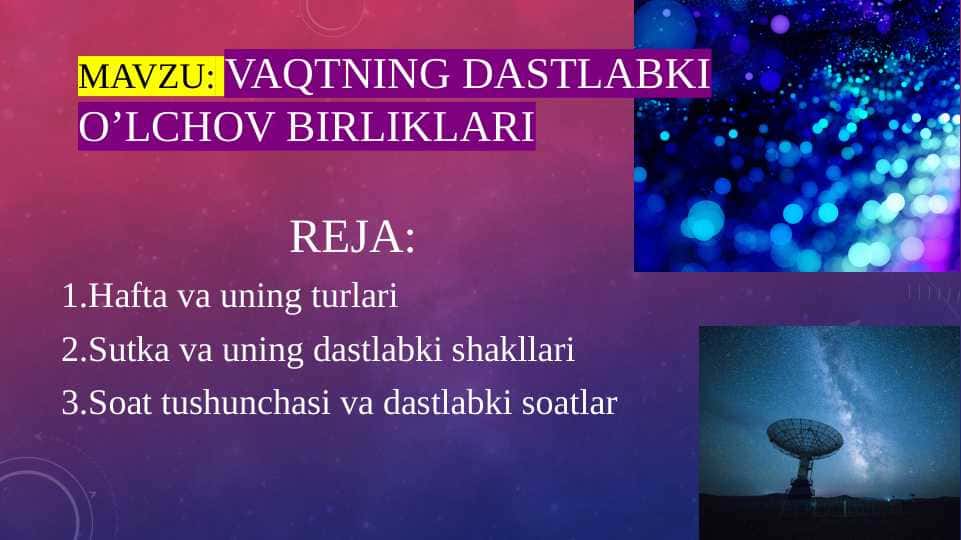 MAVZU: VAQTNING DASTLABKI O’LCHOV BIRLIKLARI

REJA:

1.Hafta va uning turlari

2.Sutka va uning dastlabki shakllari

3.Soat tushunchasi va dastlabki soatlar